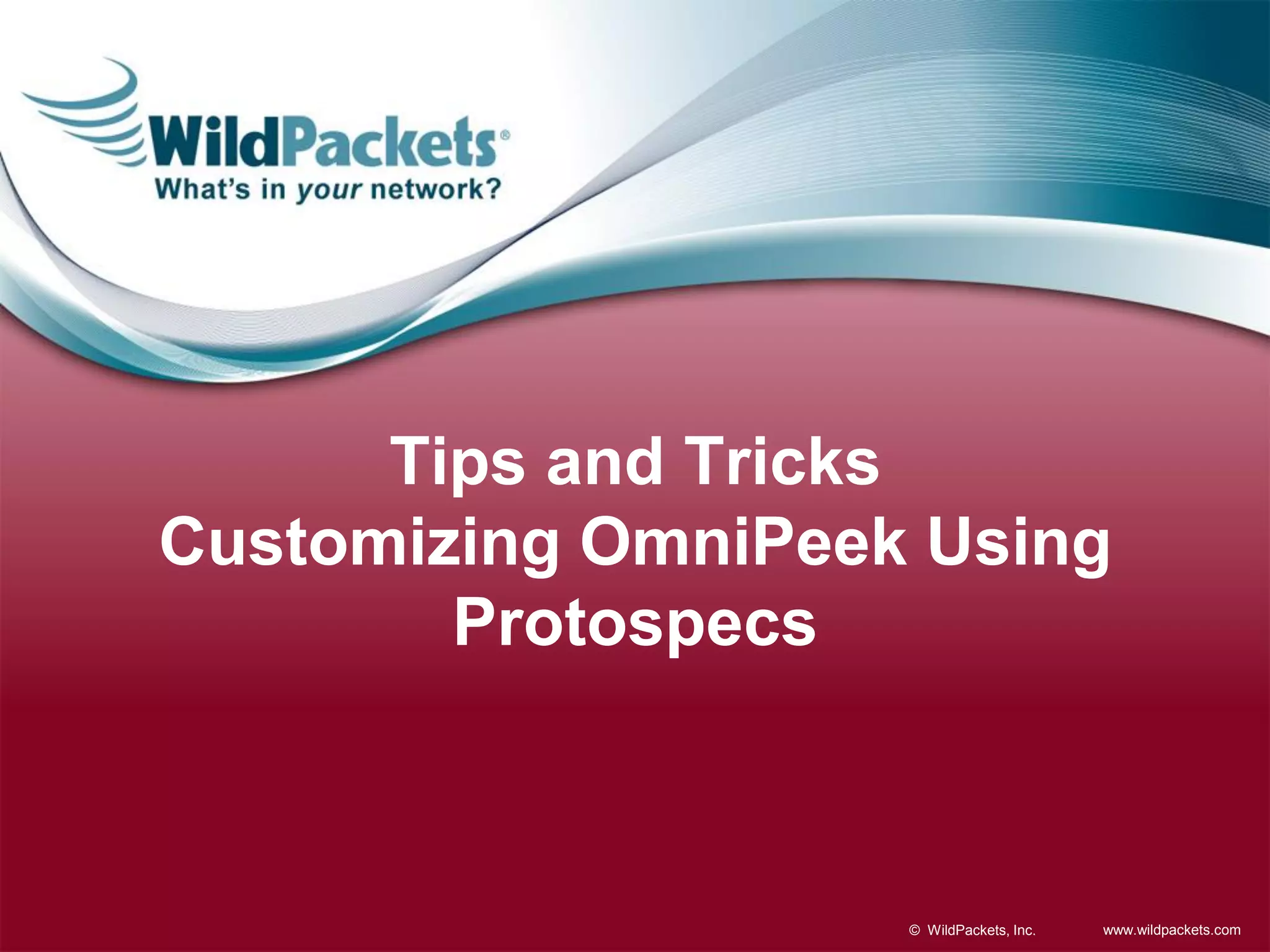 WildPackets®
What's in your network?

Tips and Tricks
Customizing OmniPeek Using Protospecs

© WildPackets, Inc. www.wildpackets.com